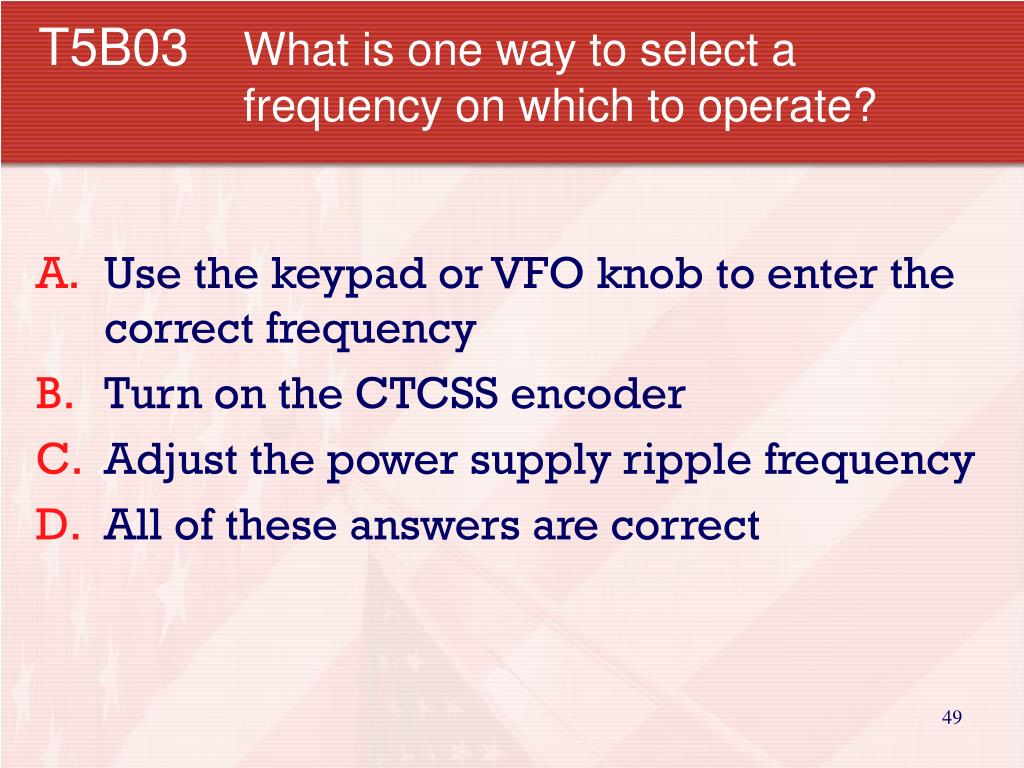 T5B03 What is one way to select a frequency on which to operate?

A. Use the keypad or VFO knob to enter the correct frequency
B. Turn on the CTCSS encoder
C. Adjust the power supply ripple frequency
D. All of these answers are correct

49